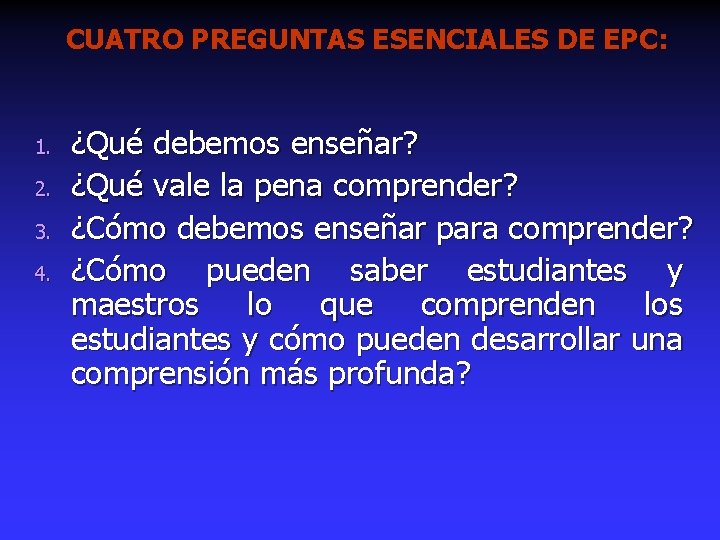 CUATRO PREGUNTAS ESENCIALES DE EPC:

1. ¿Qué debemos enseñar?
2. ¿Qué vale la pena comprender?
3. ¿Cómo debemos enseñar para comprender?
4. ¿Cómo pueden saber estudiantes y maestros lo que comprenden los estudiantes y cómo pueden desarrollar una comprensión más profunda?